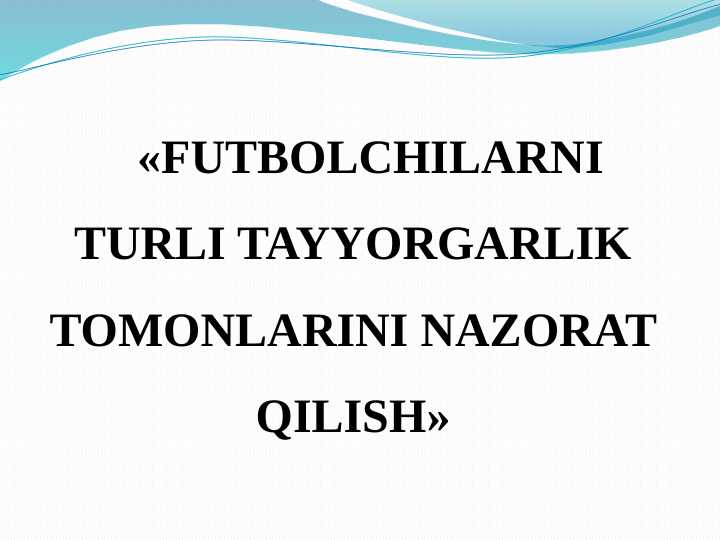 «FUTBOLCHILARNI TURLI TAYYORGARLIK TOMONLARINI NAZORAT QILISH»